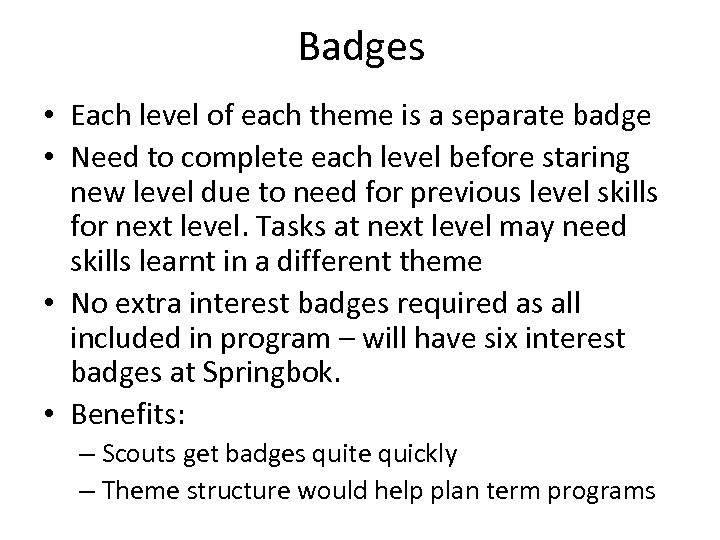 Badges

• Each level of each theme is a separate badge
• Need to complete each level before staring new level due to need for previous level skills for next level. Tasks at next level may need skills learnt in a different theme
• No extra interest badges required as all included in program – will have six interest badges at Springbok.
• Benefits:
– Scouts get badges quite quickly
– Theme structure would help plan term programs